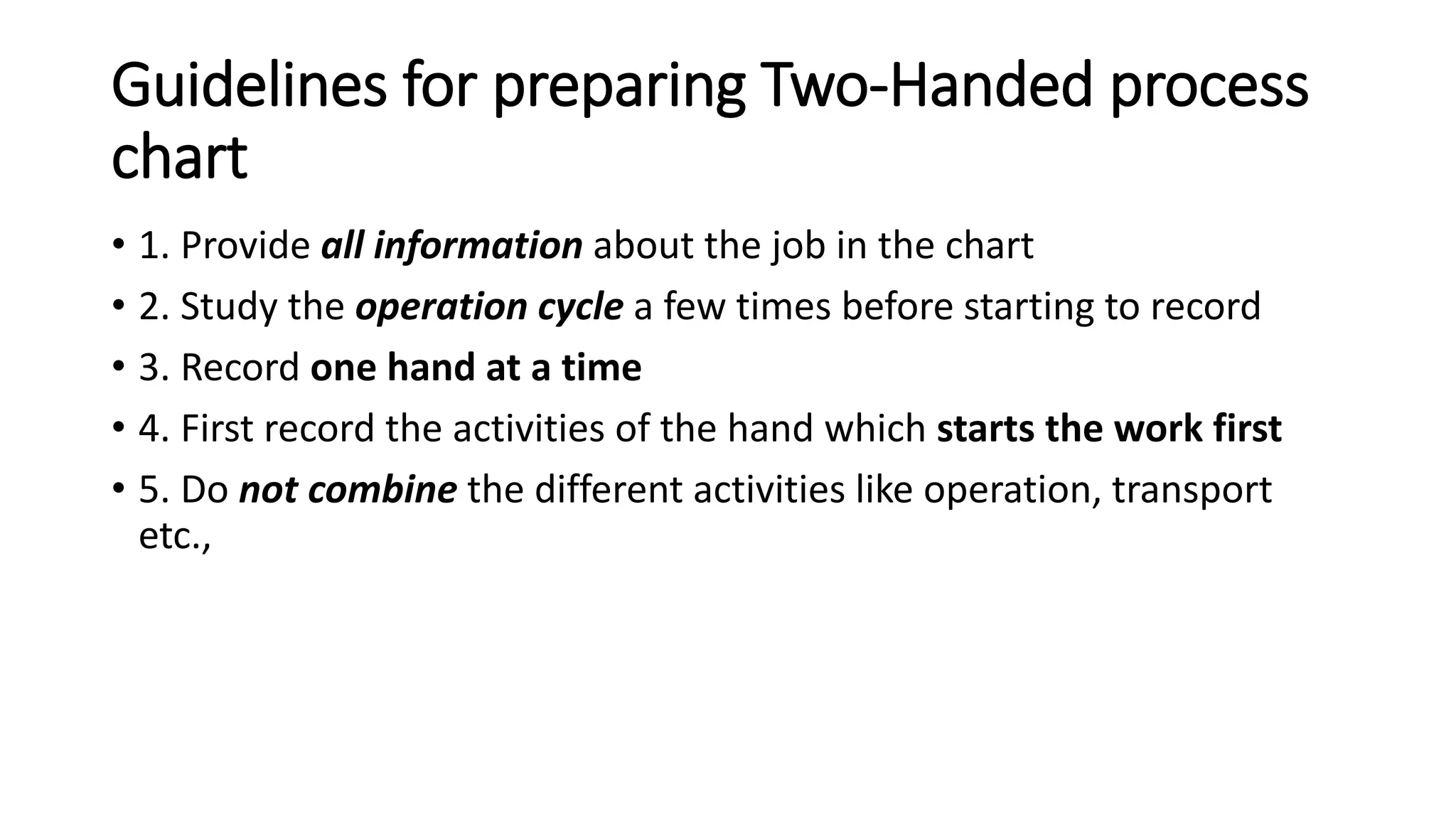 Guidelines for preparing Two-Handed process chart

• 1. Provide all information about the job in the chart
• 2. Study the operation cycle a few times before starting to record
• 3. Record one hand at a time
• 4. First record the activities of the hand which starts the work first
• 5. Do not combine the different activities like operation, transport etc.,